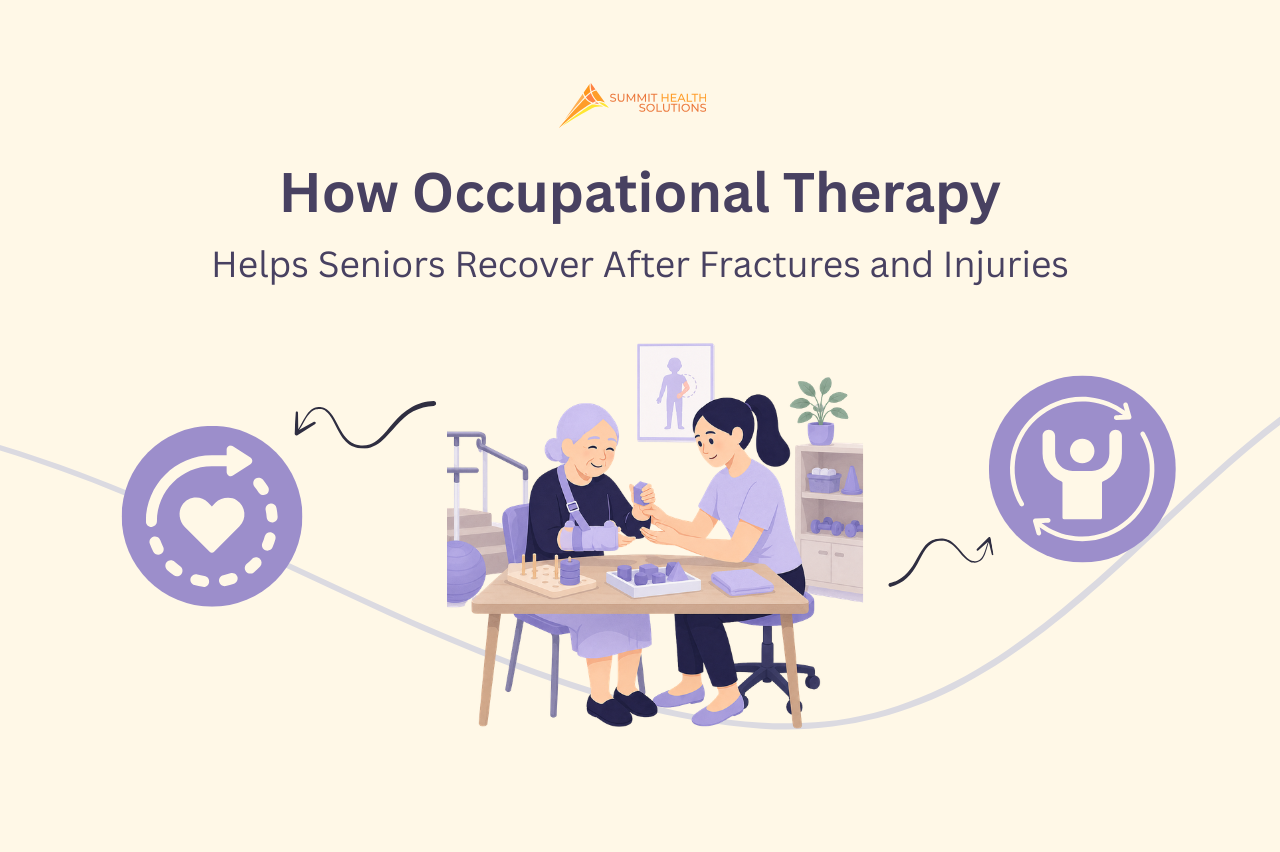 SUMMIT HEALTH SOLUTIONS

How Occupational Therapy

Helps Seniors Recover After Fractures and Injuries